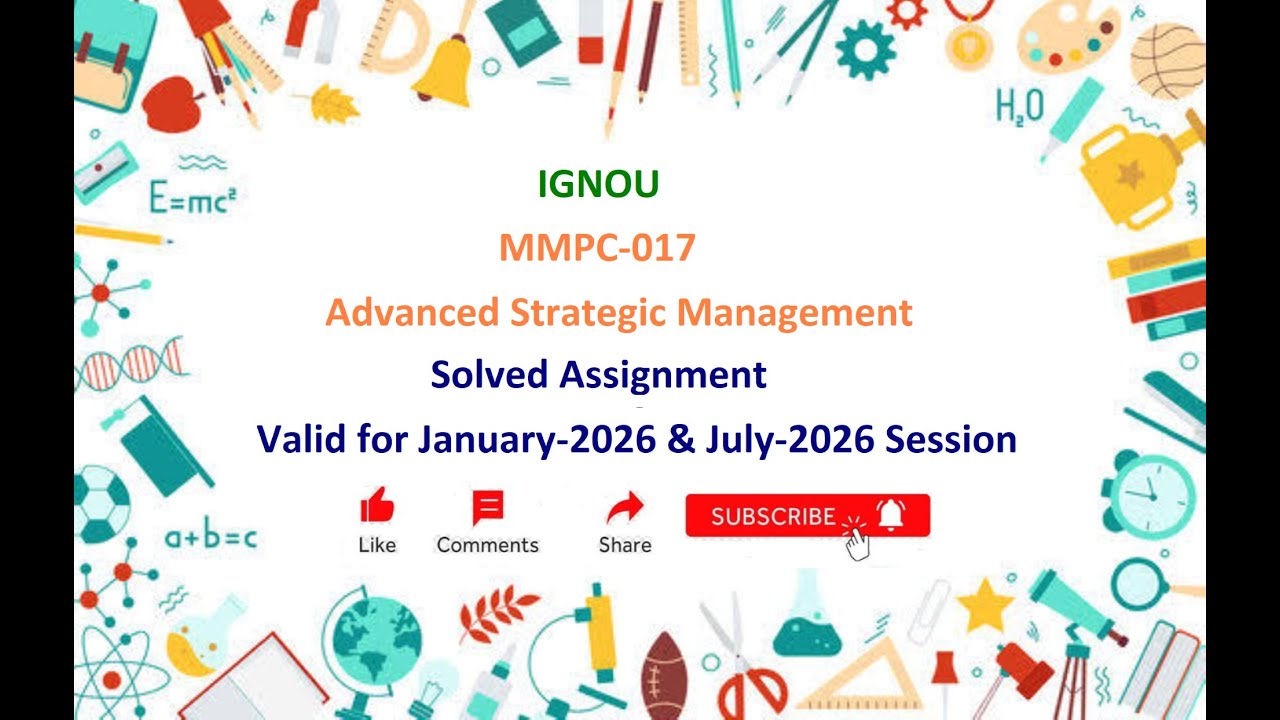 $H_2O$

$E=mc^2$

IGNOU

MMPC-017

Advanced Strategic Management

Solved Assignment

Valid for January-2026 & July-2026 Session

$a+b=c$

Like

Comments

Share

SUBSCRIBE